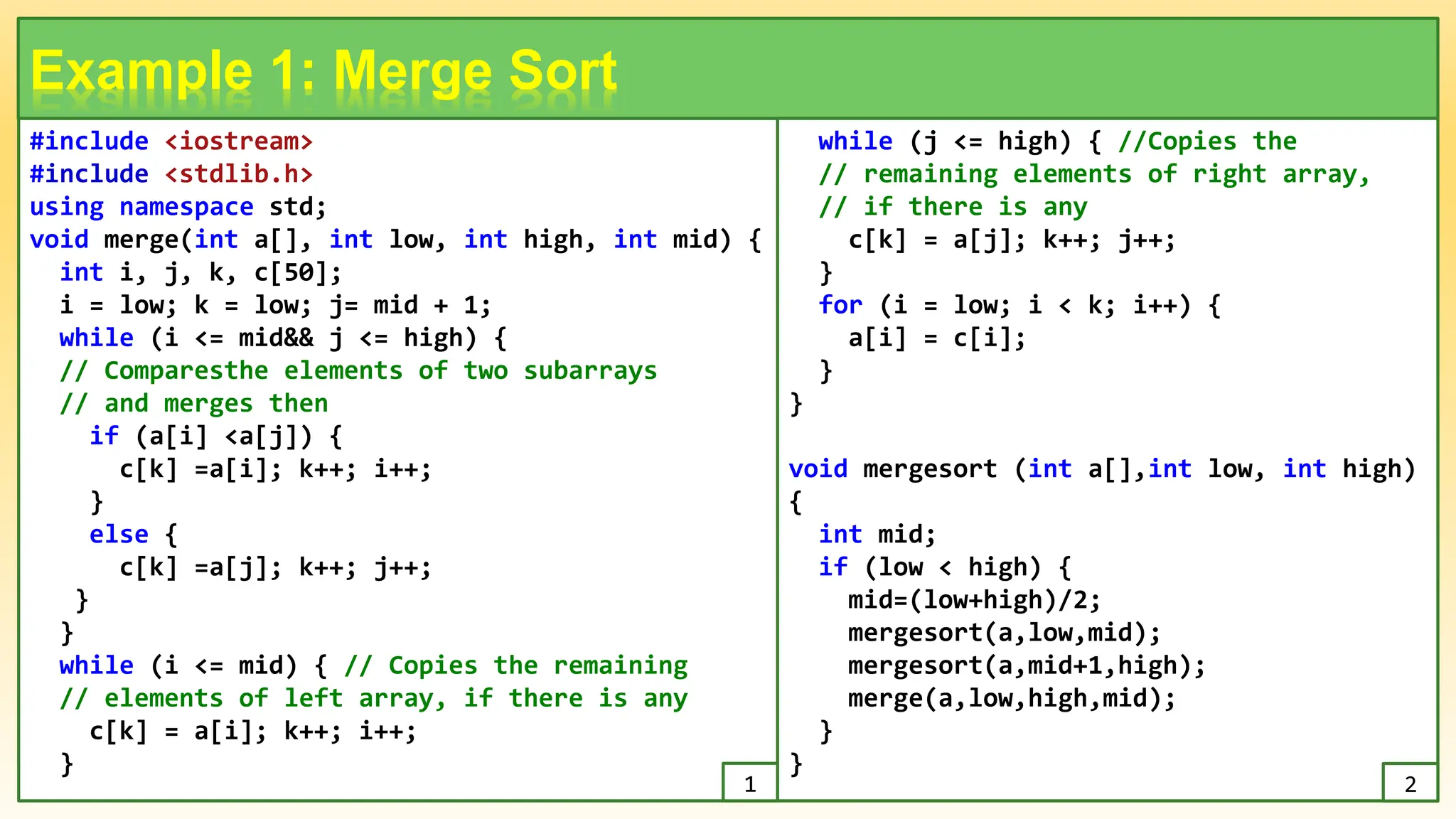 Example 1: Merge Sort

#include <iostream>
#include <stdlib.h>
using namespace std;
void merge(int a[], int low, int high, int mid) {
  int i, j, k, c[50];
  i = low; k = low; j= mid + 1;
  while (i <= mid&& j <= high) {
  // Comparesthe elements of two subarrays
  // and merges then
    if (a[i] <a[j]) {
      c[k] =a[i]; k++; i++;
    }
    else {
      c[k] =a[j]; k++; j++;
   }
  }
  while (i <= mid) { // Copies the remaining
  // elements of left array, if there is any
    c[k] = a[i]; k++; i++;
  }

1

  while (j <= high) { //Copies the
  // remaining elements of right array,
  // if there is any
    c[k] = a[j]; k++; j++;
  }
  for (i = low; i < k; i++) {
    a[i] = c[i];
  }
}

void mergesort (int a[],int low, int high)
{
  int mid;
  if (low < high) {
    mid=(low+high)/2;
    mergesort(a,low,mid);
    mergesort(a,mid+1,high);
    merge(a,low,high,mid);
  }
}

2